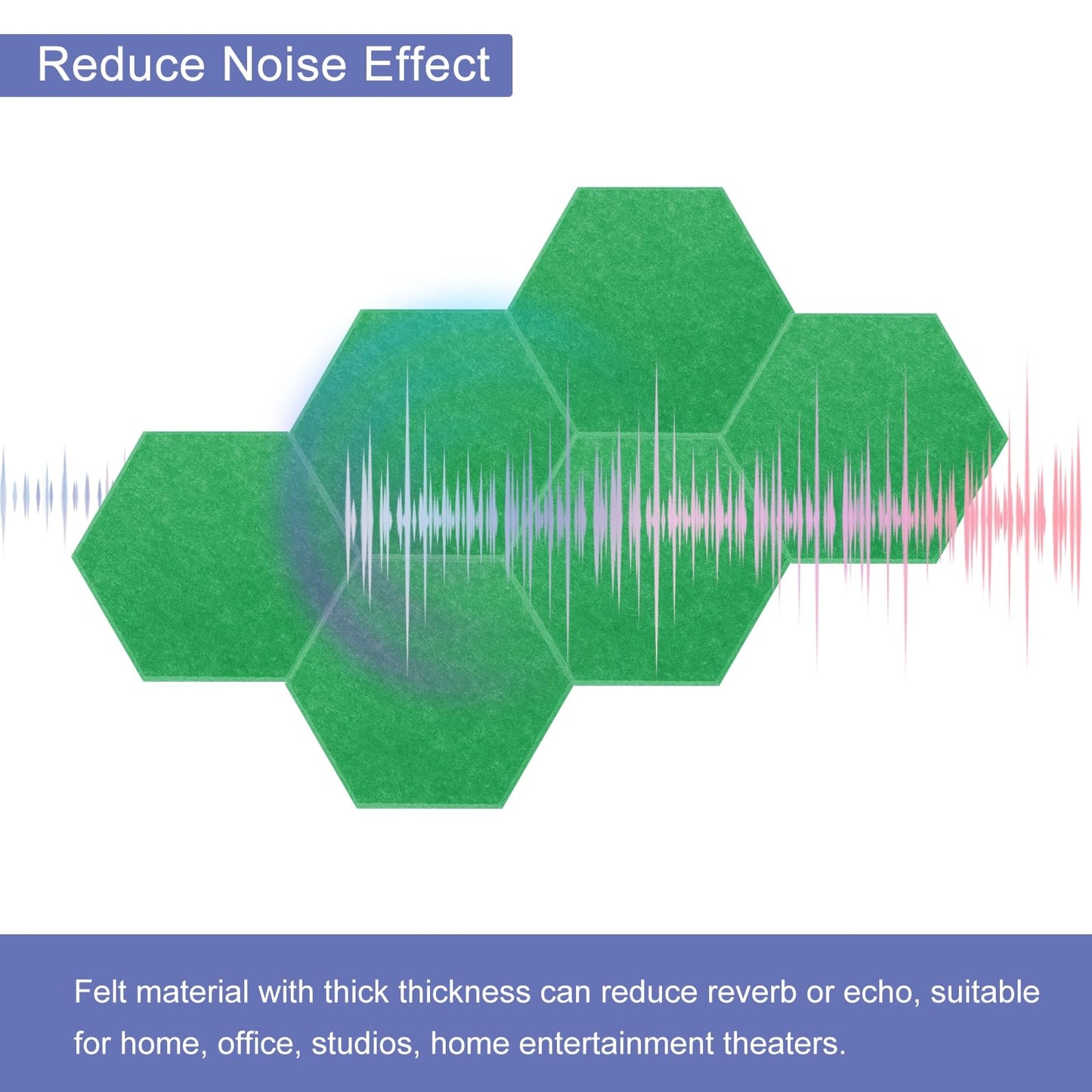 Reduce Noise Effect

Felt material with thick thickness can reduce reverb or echo, suitable for home, office, studios, home entertainment theaters.